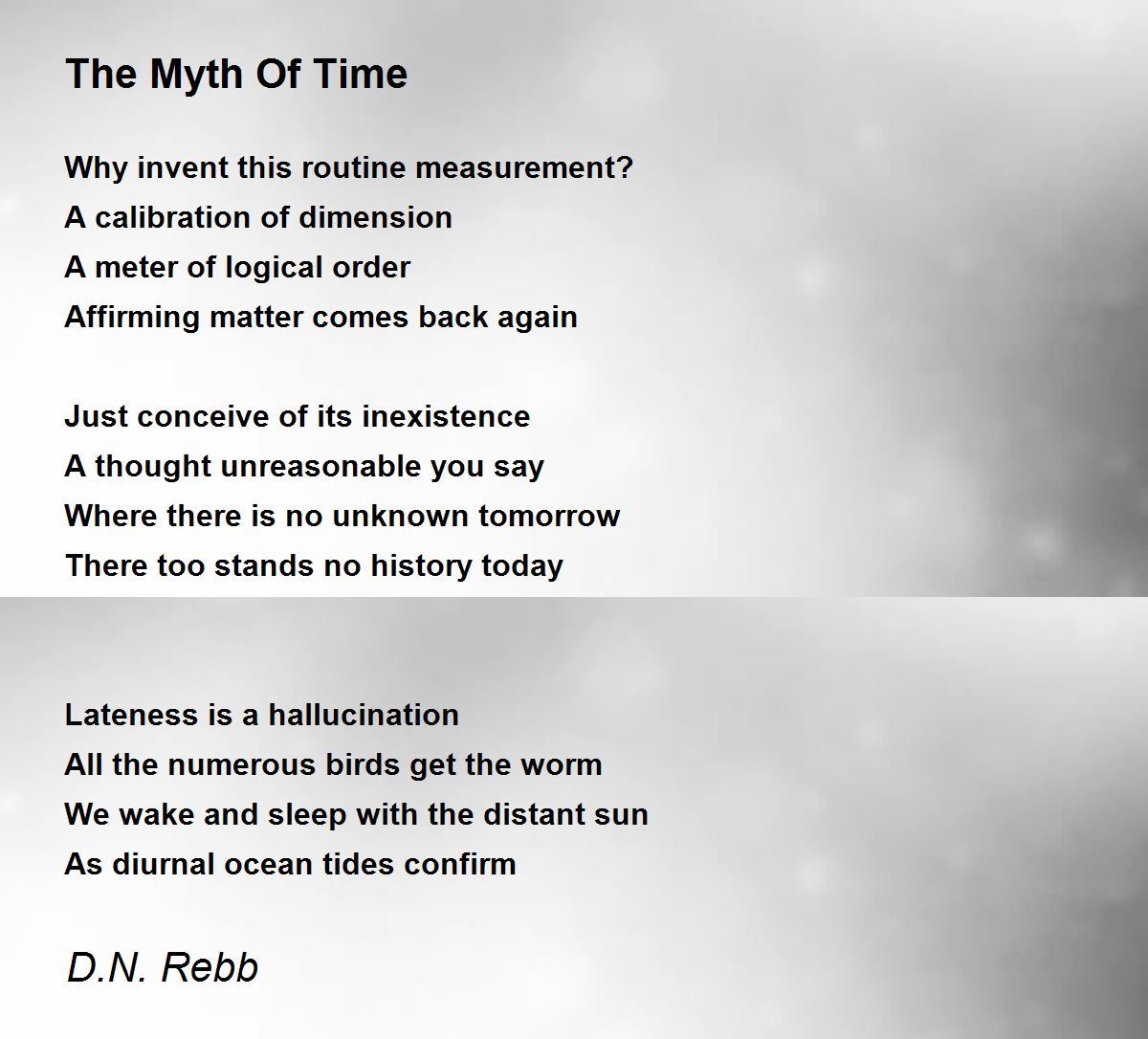 The Myth Of Time

Why invent this routine measurement?
A calibration of dimension
A meter of logical order
Affirming matter comes back again

Just conceive of its inexistence
A thought unreasonable you say
Where there is no unknown tomorrow
There too stands no history today

Lateness is a hallucination
All the numerous birds get the worm
We wake and sleep with the distant sun
As diurnal ocean tides confirm

D.N. Rebb